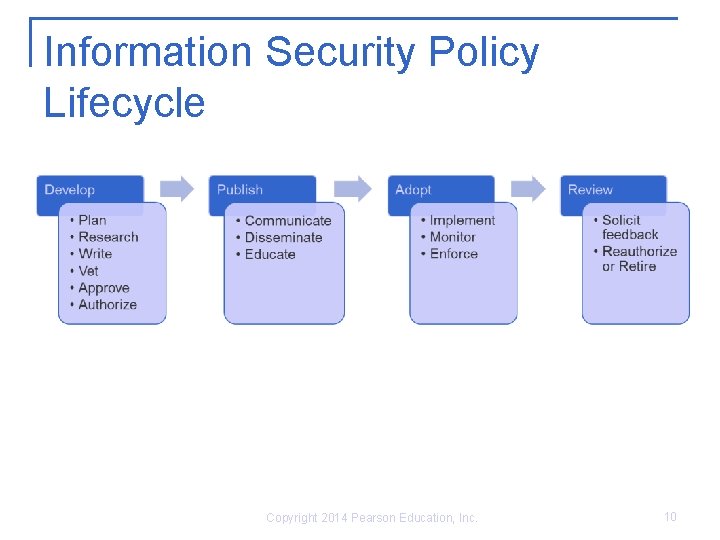 Information Security Policy Lifecycle

Develop
• Plan
• Research
• Write
• Vet
• Approve
• Authorize

Publish
• Communicate
• Disseminate
• Educate

Adopt
• Implement
• Monitor
• Enforce

Review
• Solicit feedback
• Reauthorize or Retire

Copyright 2014 Pearson Education, Inc.

10